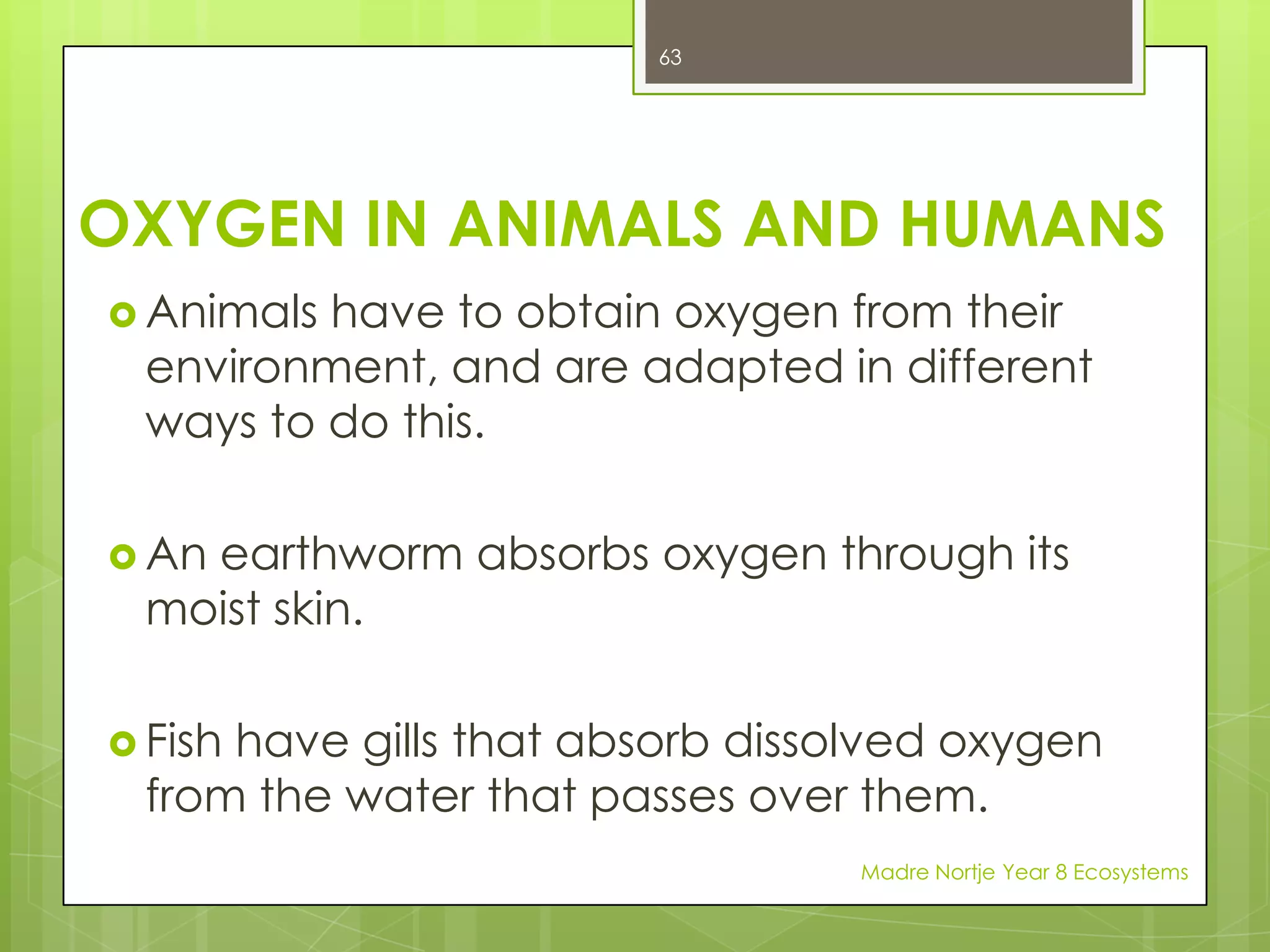 63

OXYGEN IN ANIMALS AND HUMANS

Animals have to obtain oxygen from their environment, and are adapted in different ways to do this.

An earthworm absorbs oxygen through its moist skin.

Fish have gills that absorb dissolved oxygen from the water that passes over them.

Madre Nortje Year 8 Ecosystems